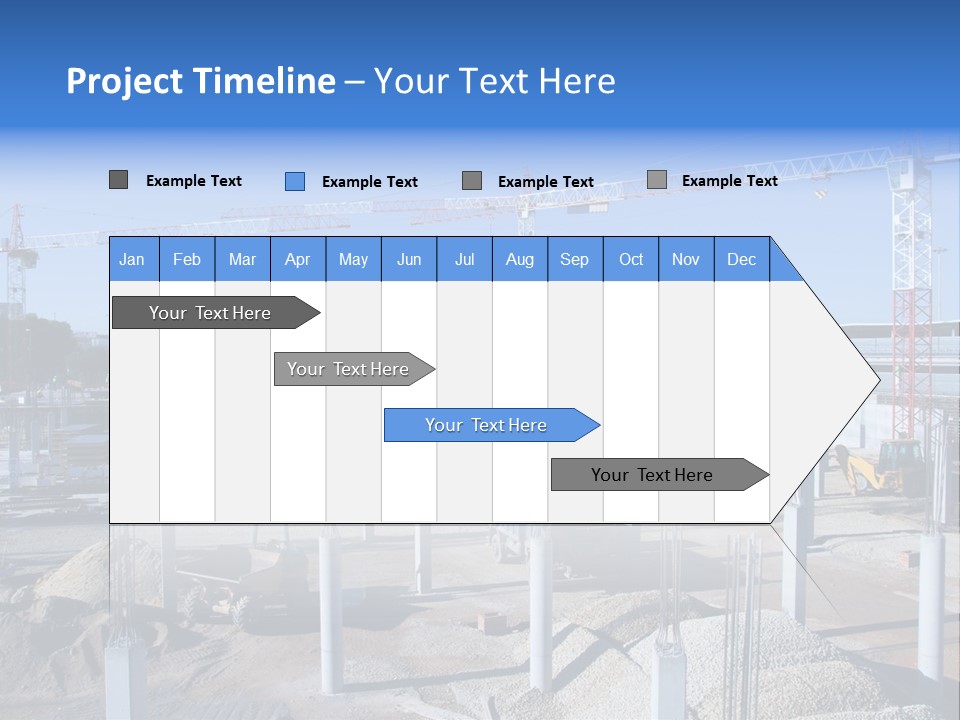 Project Timeline – Your Text Here

Example Text Example Text Example Text Example Text

| Jan | Feb | Mar | Apr | May | Jun | Jul | Aug | Sep | Oct | Nov | Dec |
|---|---|---|---|---|---|---|---|---|---|---|---|

Your Text Here

Your Text Here

Your Text Here

Your Text Here